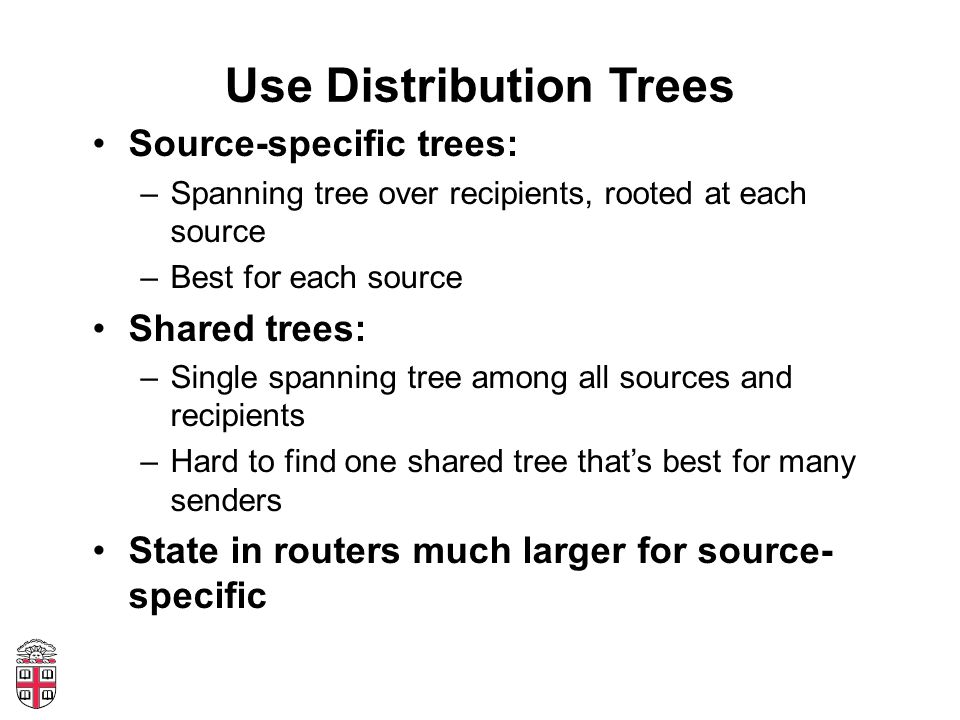 Use Distribution Trees

• Source-specific trees:
  – Spanning tree over recipients, rooted at each source
  – Best for each source
• Shared trees:
  – Single spanning tree among all sources and recipients
  – Hard to find one shared tree that's best for many senders
• State in routers much larger for source-specific